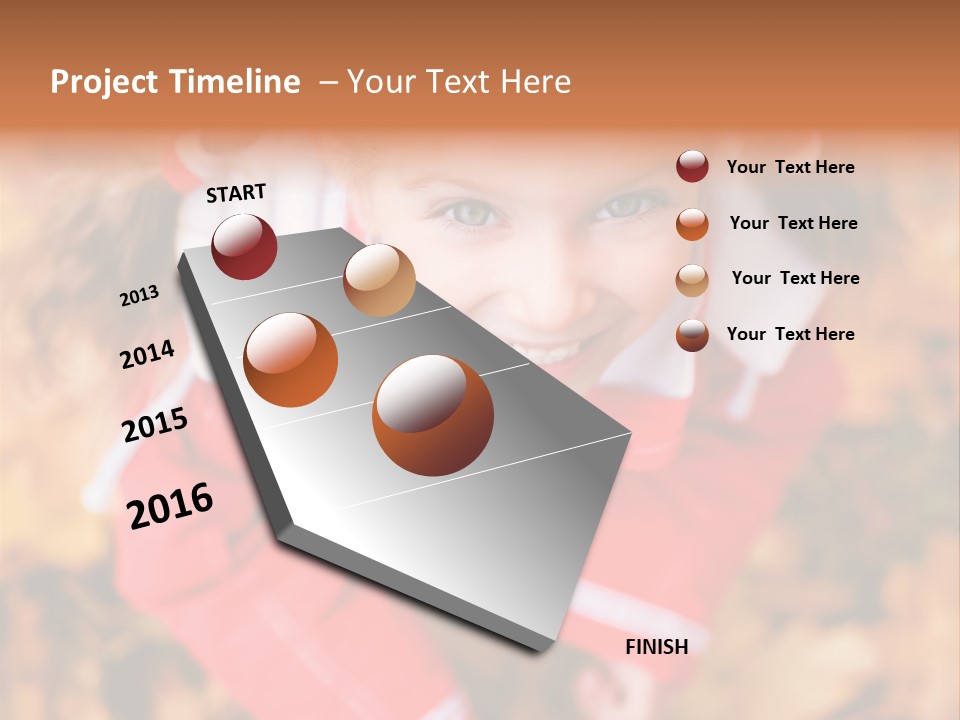 Project Timeline – Your Text Here

START

2013

2014

2015

2016

FINISH

Your Text Here

Your Text Here

Your Text Here

Your Text Here